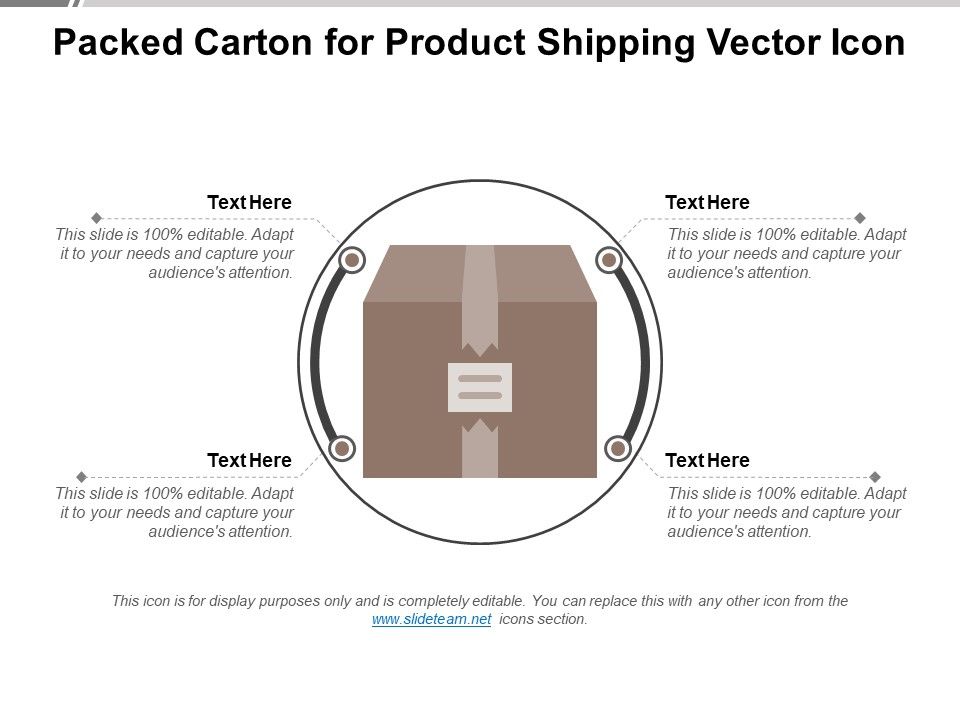 Packed Carton for Product Shipping Vector Icon

Text Here
This slide is 100% editable. Adapt it to your needs and capture your audience's attention.

Text Here
This slide is 100% editable. Adapt it to your needs and capture your audience's attention.

Text Here
This slide is 100% editable. Adapt it to your needs and capture your audience's attention.

Text Here
This slide is 100% editable. Adapt it to your needs and capture your audience's attention.

This icon is for display purposes only and is completely editable. You can replace this with any other icon from the www.slideteam.net icons section.